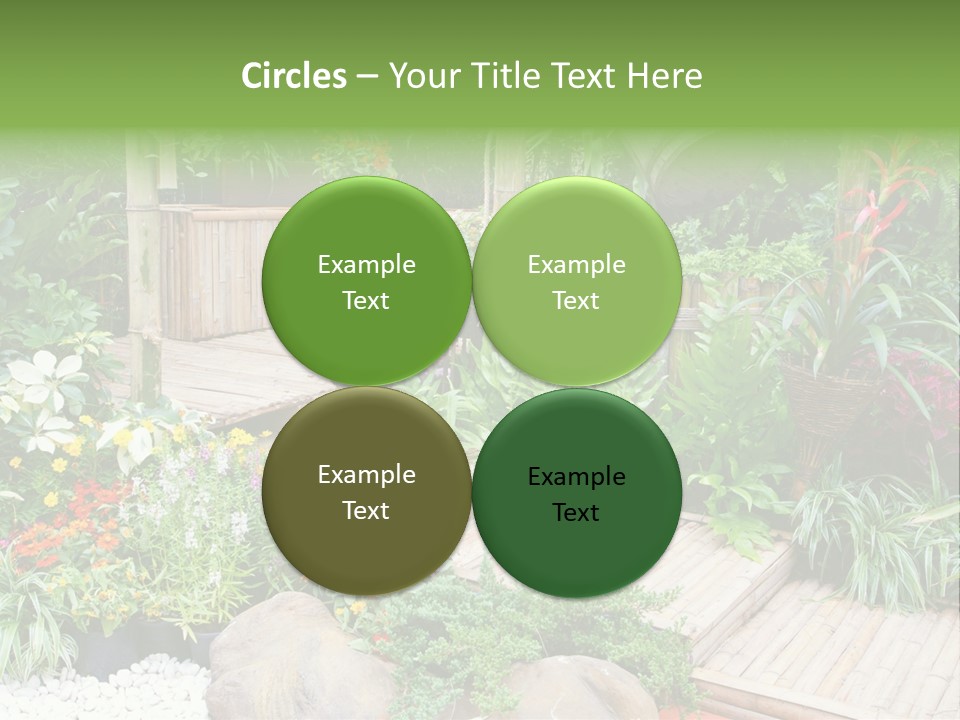 Circles – Your Title Text Here

Example Text

Example Text

Example Text

Example Text